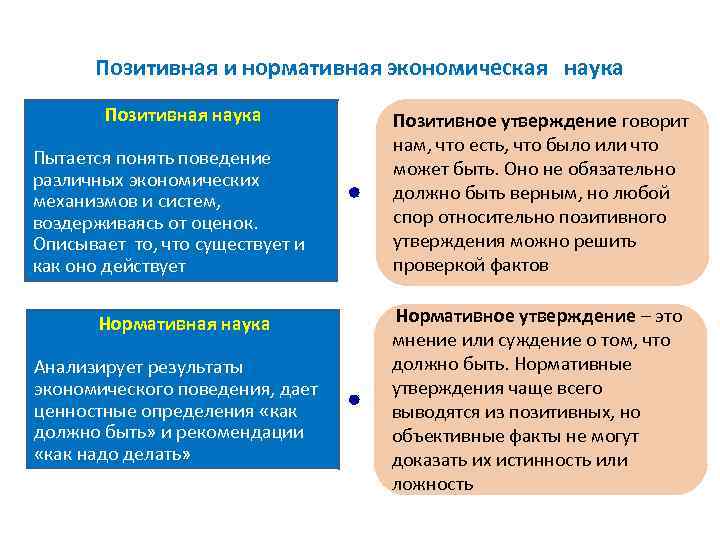 Позитивная и нормативная экономическая наука

Позитивная наука

Пытается понять поведение различных экономических механизмов и систем, воздерживаясь от оценок. Описывает то, что существует и как оно действует

Позитивное утверждение говорит нам, что есть, что было или что может быть. Оно не обязательно должно быть верным, но любой спор относительно позитивного утверждения можно решить проверкой фактов

Нормативная наука

Анализирует результаты экономического поведения, дает ценностные определения «как должно быть» и рекомендации «как надо делать»

Нормативное утверждение – это мнение или суждение о том, что должно быть. Нормативные утверждения чаще всего выводятся из позитивных, но объективные факты не могут доказать их истинность или ложность